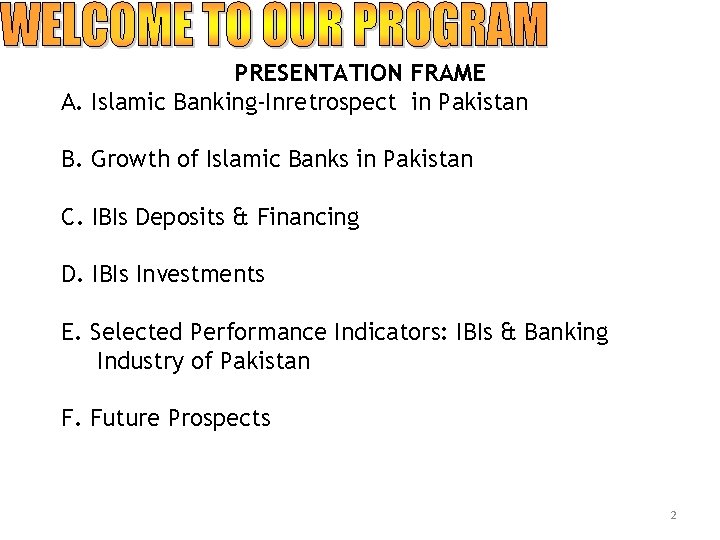 WELCOME TO OUR PROGRAM

PRESENTATION FRAME

A. Islamic Banking-Inretrospect in Pakistan

B. Growth of Islamic Banks in Pakistan

C. IBIs Deposits & Financing

D. IBIs Investments

E. Selected Performance Indicators: IBIs & Banking Industry of Pakistan

F. Future Prospects

2